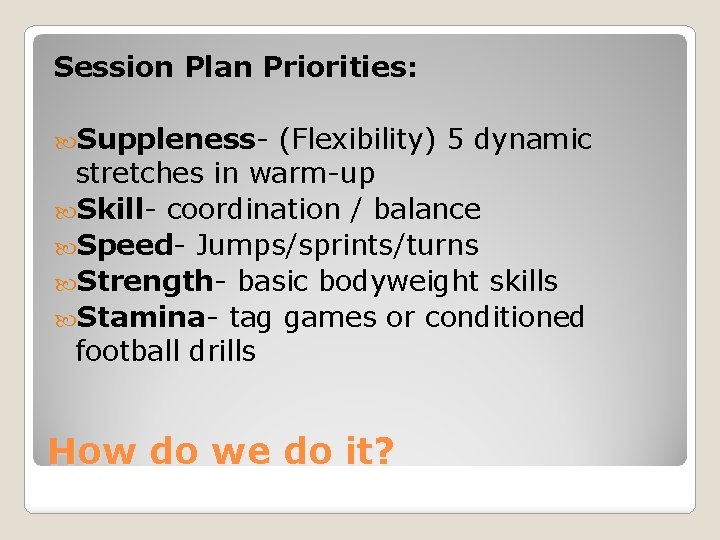 Session Plan Priorities:

Suppleness- (Flexibility) 5 dynamic stretches in warm-up
Skill- coordination / balance
Speed- Jumps/sprints/turns
Strength- basic bodyweight skills
Stamina- tag games or conditioned football drills

How do we do it?